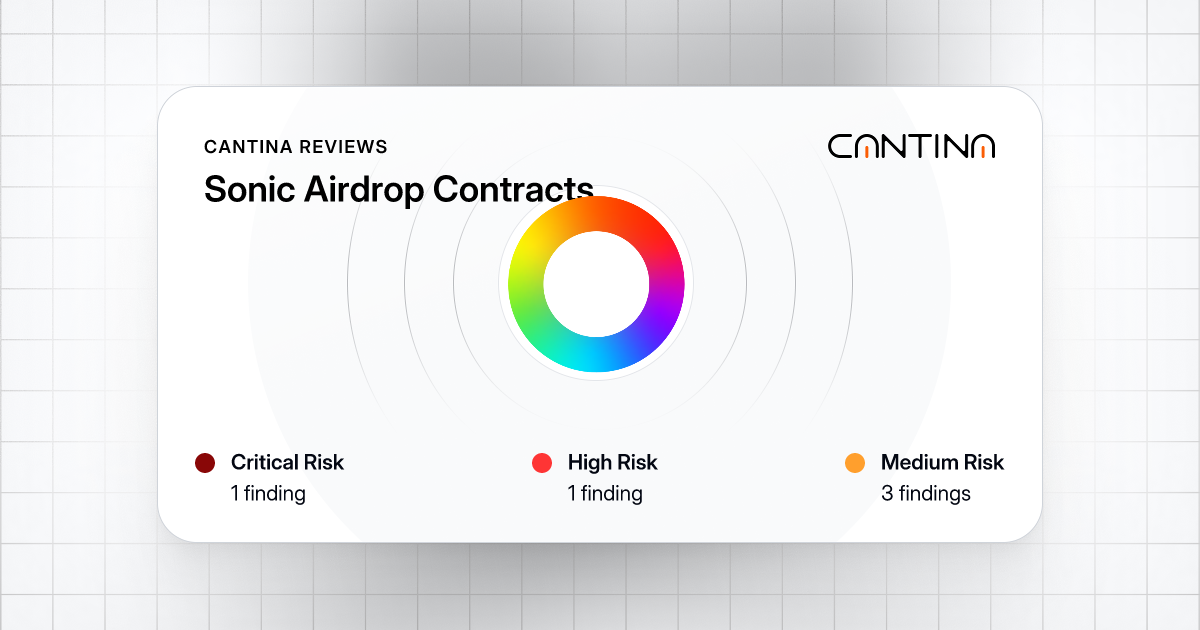 CANTINA REVIEWS

CANTINA

Sonic Airdrop Contracts

Critical Risk
1 finding

High Risk
1 finding

Medium Risk
3 findings